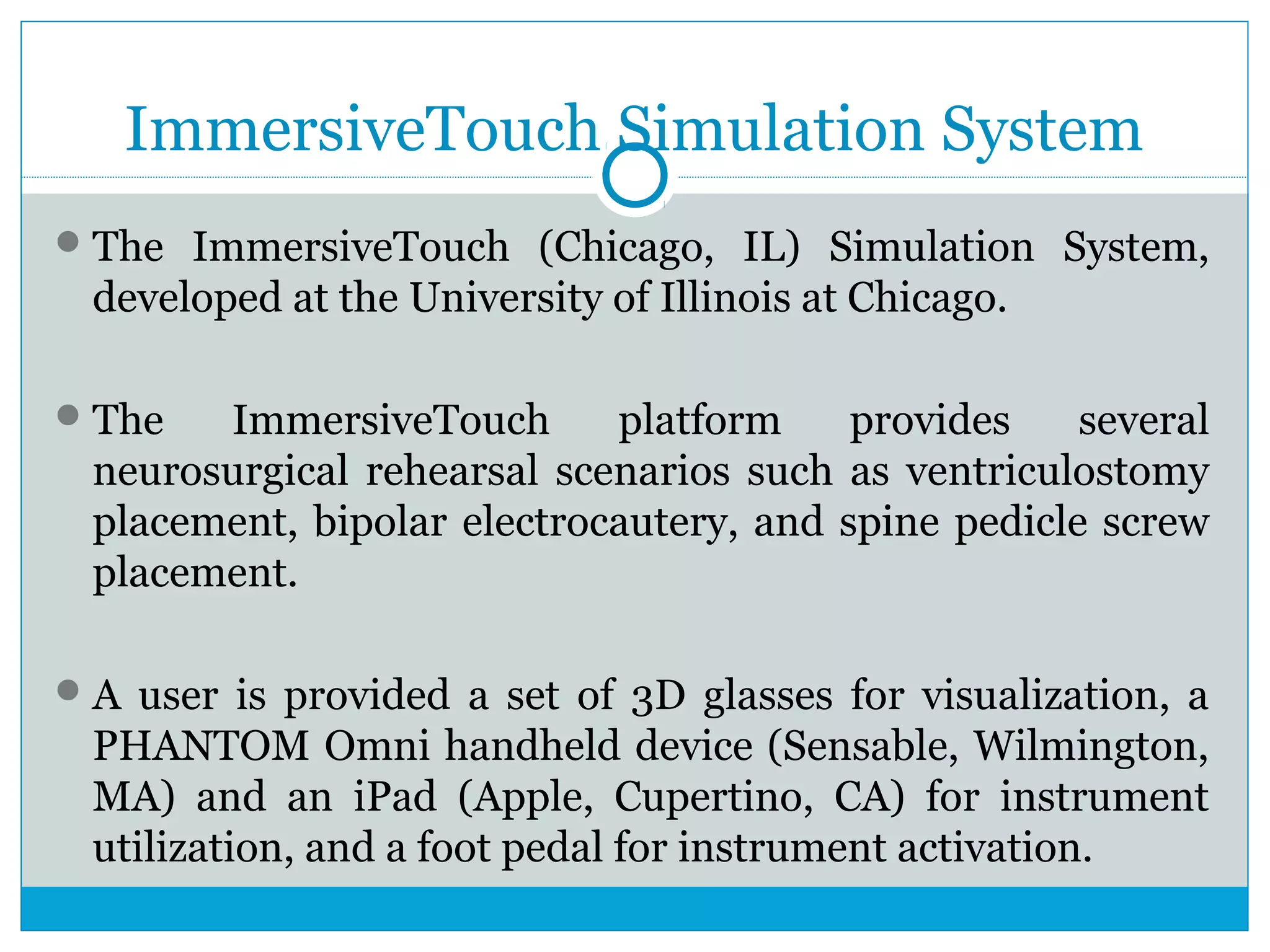 ImmersiveTouch Simulation System

The ImmersiveTouch (Chicago, IL) Simulation System, developed at the University of Illinois at Chicago.

The ImmersiveTouch platform provides several neurosurgical rehearsal scenarios such as ventriculostomy placement, bipolar electrocautery, and spine pedicle screw placement.

A user is provided a set of 3D glasses for visualization, a PHANTOM Omni handheld device (Sensable, Wilmington, MA) and an iPad (Apple, Cupertino, CA) for instrument utilization, and a foot pedal for instrument activation.